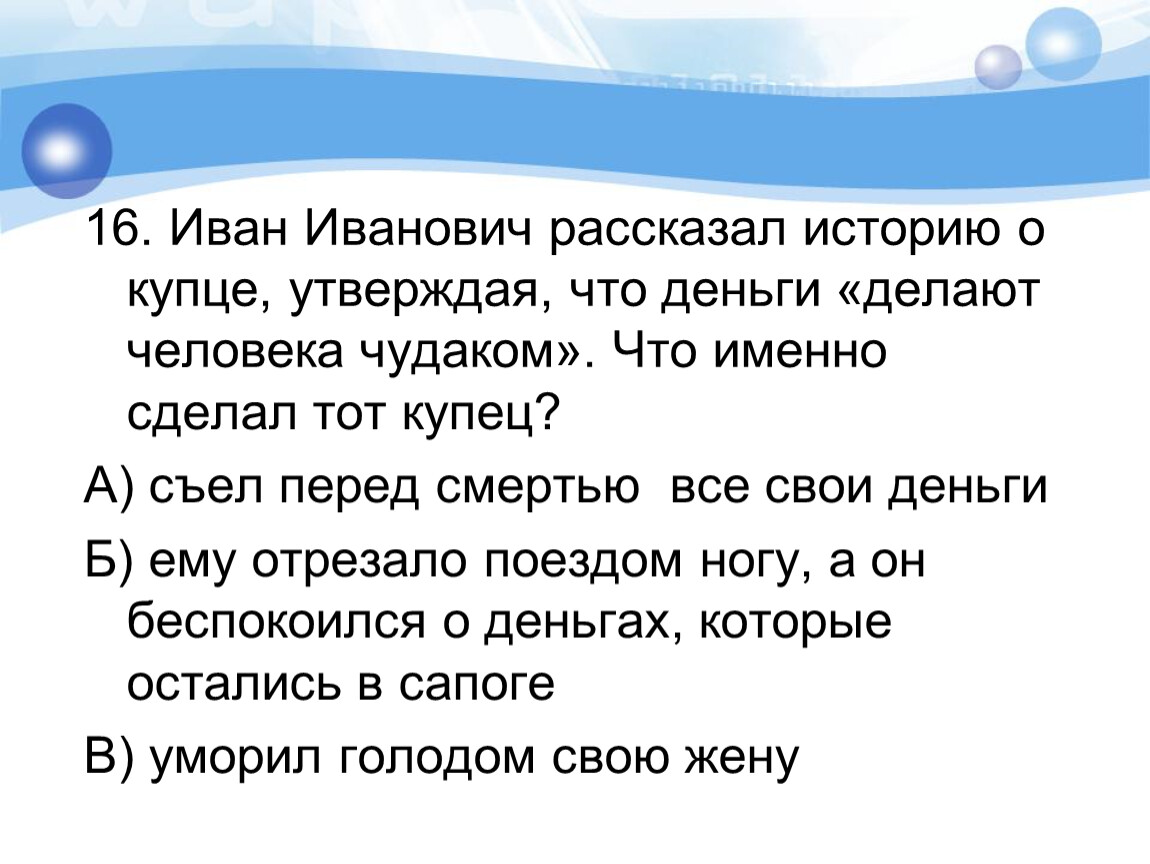 16. Иван Иванович рассказал историю о купце, утверждая, что деньги «делают человека чудаком». Что именно сделал тот купец?

А) съел перед смертью все свои деньги

Б) ему отрезало поездом ногу, а он беспокоился о деньгах, которые остались в сапоге

В) уморил голодом свою жену